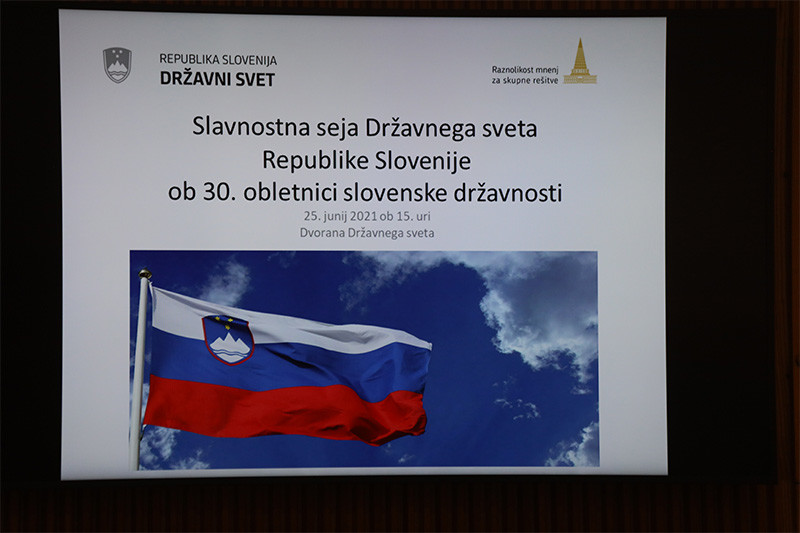 REPUBLIKA SLOVENIJA
DRŽAVNI SVET

Raznolikost mnenj za skupne rešitve

Slavnostna seja Državnega sveta Republike Slovenije ob 30. obletnici slovenske državnosti

25. junij 2021 ob 15. uri
Dvorana Državnega sveta